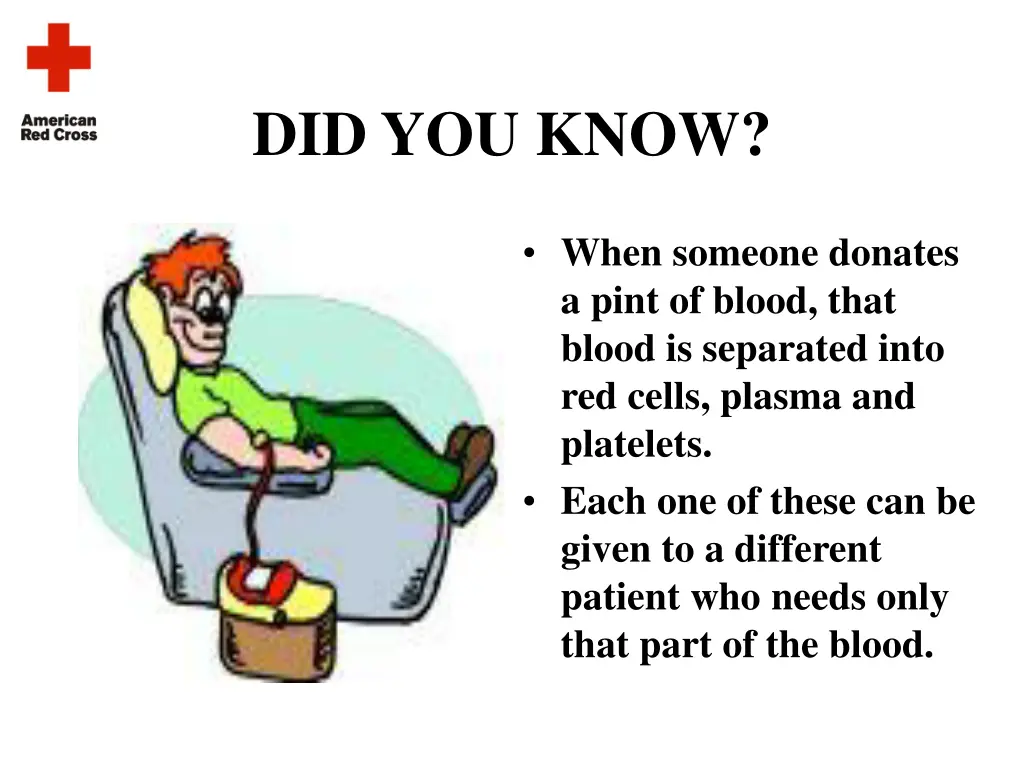 American Red Cross

DID YOU KNOW?

• When someone donates a pint of blood, that blood is separated into red cells, plasma and platelets.
• Each one of these can be given to a different patient who needs only that part of the blood.